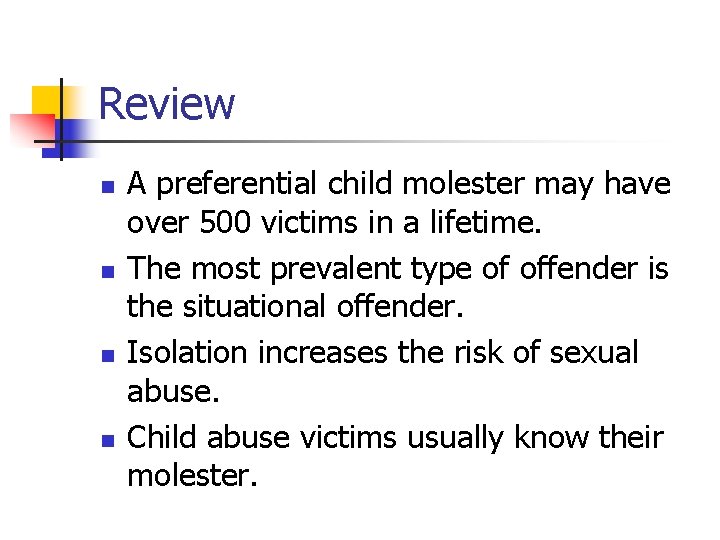 Review

- A preferential child molester may have over 500 victims in a lifetime.
- The most prevalent type of offender is the situational offender.
- Isolation increases the risk of sexual abuse.
- Child abuse victims usually know their molester.